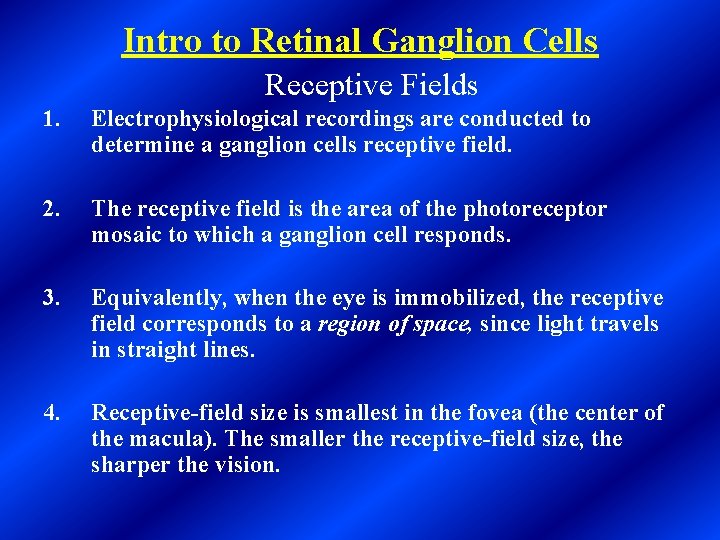 Intro to Retinal Ganglion Cells

Receptive Fields

1. Electrophysiological recordings are conducted to determine a ganglion cells receptive field.

2. The receptive field is the area of the photoreceptor mosaic to which a ganglion cell responds.

3. Equivalently, when the eye is immobilized, the receptive field corresponds to a region of space, since light travels in straight lines.

4. Receptive-field size is smallest in the fovea (the center of the macula). The smaller the receptive-field size, the sharper the vision.